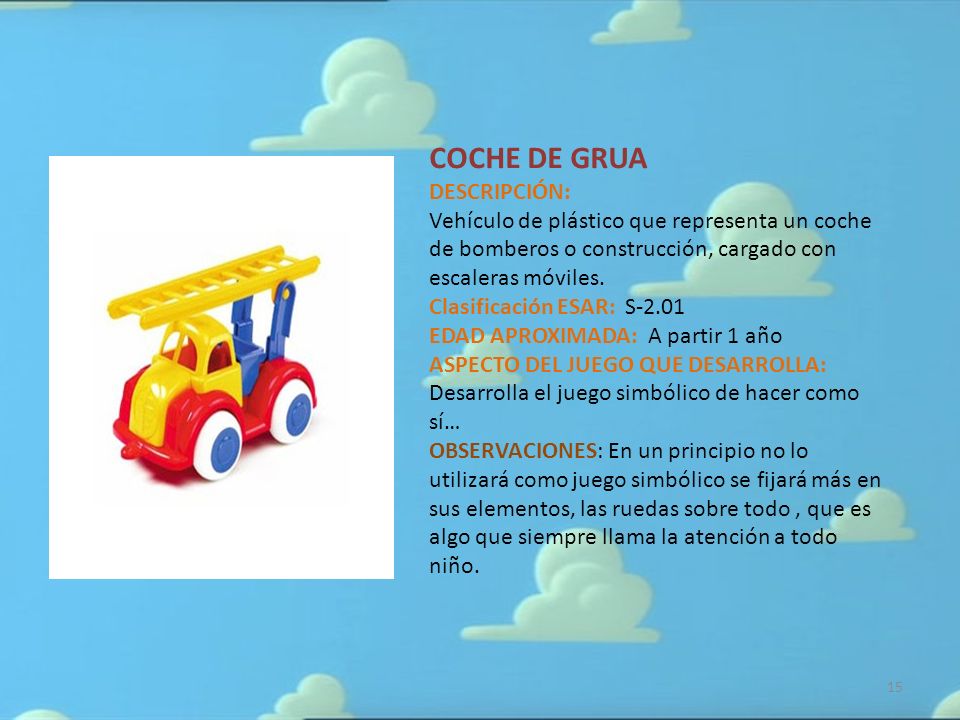 COCHE DE GRUA
DESCRIPCIÓN:
Vehículo de plástico que representa un coche de bomberos o construcción, cargado con escaleras móviles.
Clasificación ESAR: S-2.01
EDAD APROXIMADA: A partir 1 año
ASPECTO DEL JUEGO QUE DESARROLLA:
Desarrolla el juego simbólico de hacer como sí…
OBSERVACIONES: En un principio no lo utilizará como juego simbólico se fijará más en sus elementos, las ruedas sobre todo , que es algo que siempre llama la atención a todo niño.

15